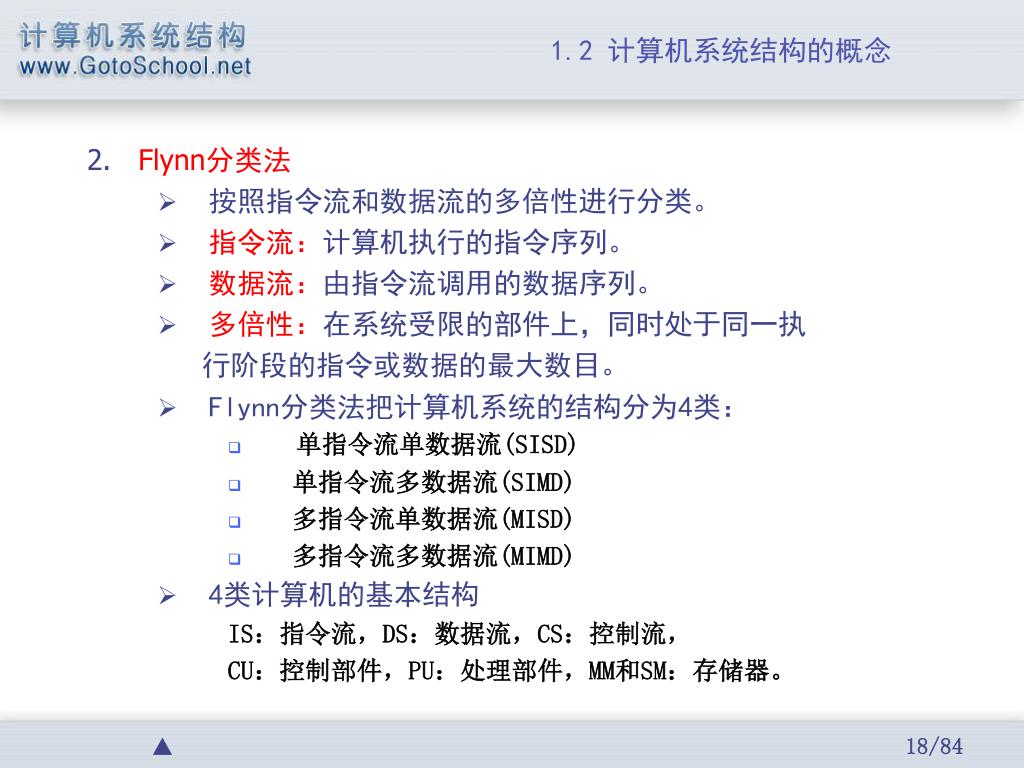 计算机系统结构
www.GotoSchool.net

1.2 计算机系统结构的概念

2. Flynn分类法

➢ 按照指令流和数据流的多倍性进行分类。

➢ 指令流：计算机执行的指令序列。

➢ 数据流：由指令流调用的数据序列。

➢ 多倍性：在系统受限的部件上，同时处于同一执行阶段的指令或数据的最大数目。

➢ Flynn分类法把计算机系统的结构分为4类：

❑ 单指令流单数据流(SISD)

❑ 单指令流多数据流(SIMD)

❑ 多指令流单数据流(MISD)

❑ 多指令流多数据流(MIMD)

➢ 4类计算机的基本结构

IS：指令流，DS：数据流，CS：控制流，

CU：控制部件，PU：处理部件，MM和SM：存储器。

▲

18/84